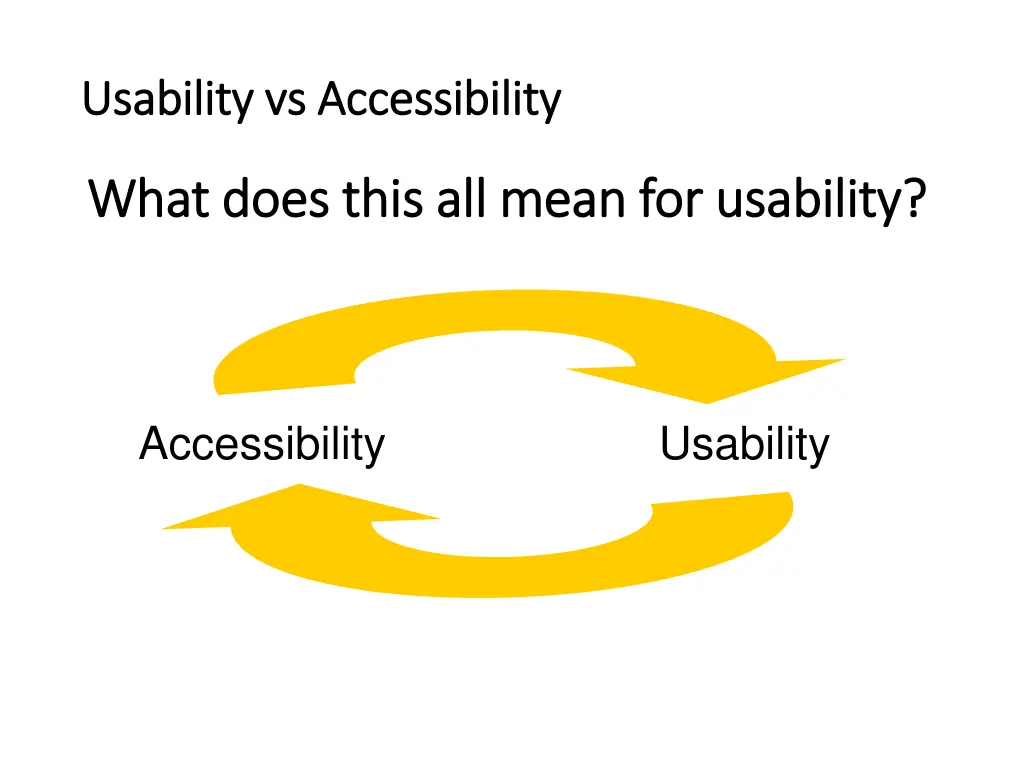 Usability vs Accessibility

What does this all mean for usability?

Accessibility

Usability